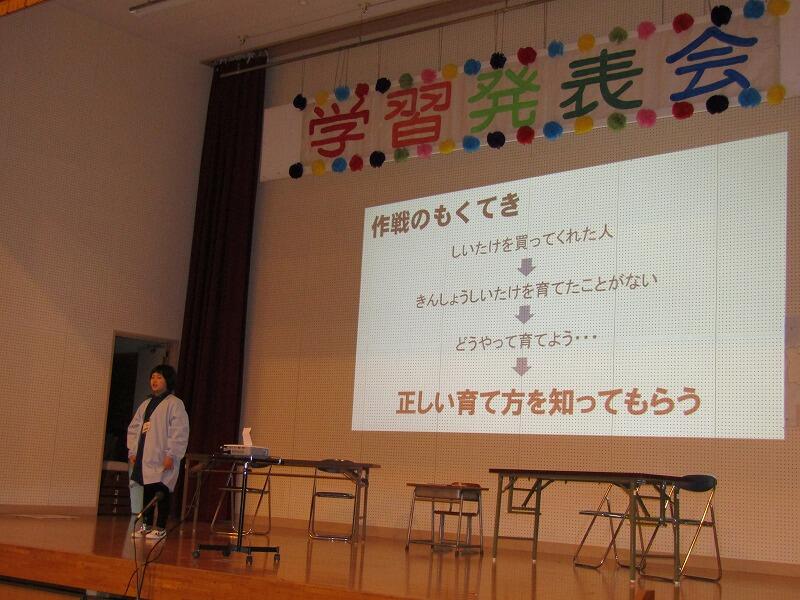 学習発表会

作戦のもくてき

しいたけを買ってくれた人

きんしょうしいたけを育てたことがない

どうやって育てよう・・・

正しい育て方を知ってもらう